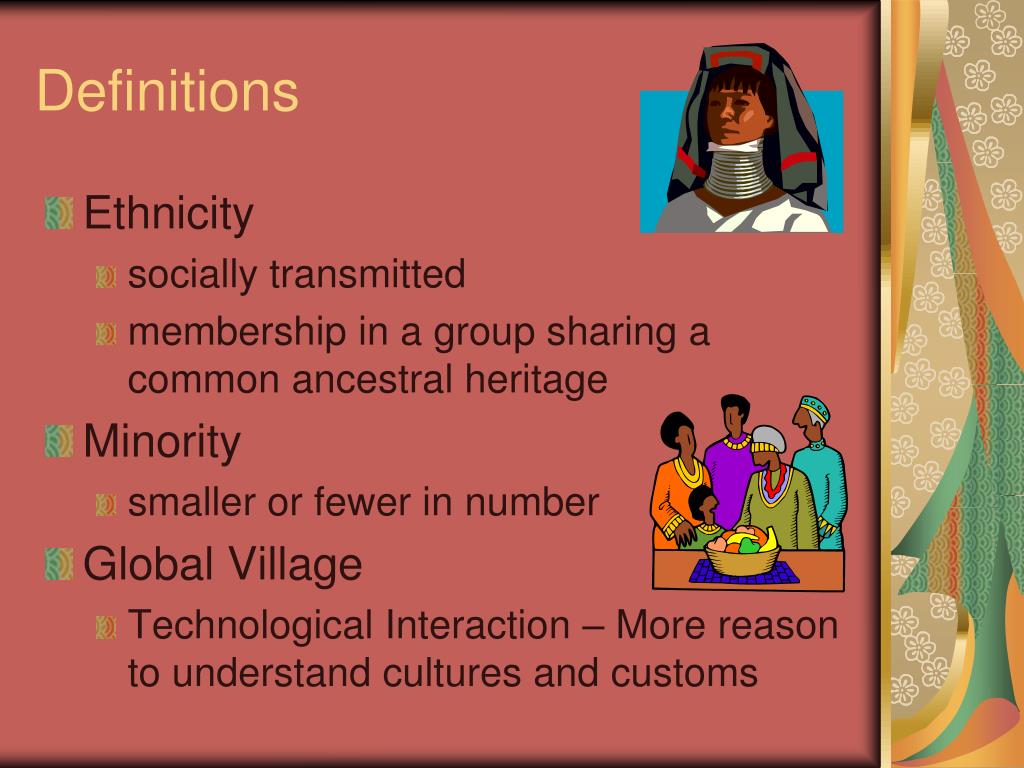 Definitions

Ethnicity

socially transmitted

membership in a group sharing a common ancestral heritage

Minority

smaller or fewer in number

Global Village

Technological Interaction – More reason to understand cultures and customs